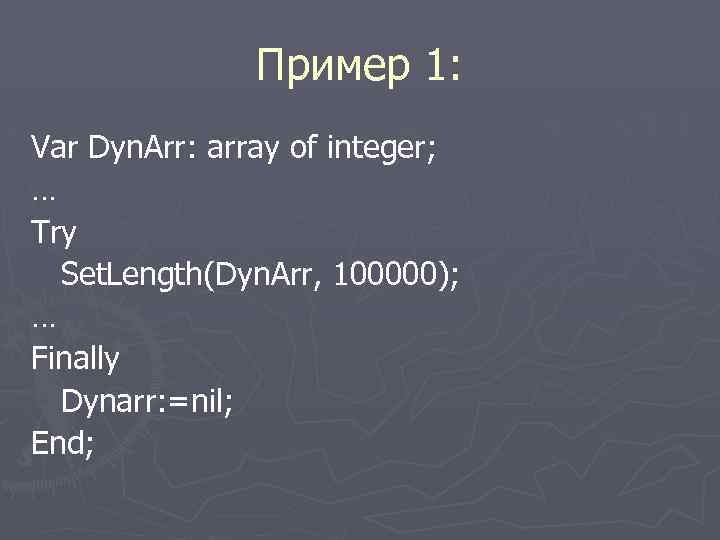 Пример 1:

Var DynArr: array of integer;
…
Try
  SetLength(DynArr, 100000);
…
Finally
  Dynarr:=nil;
End;